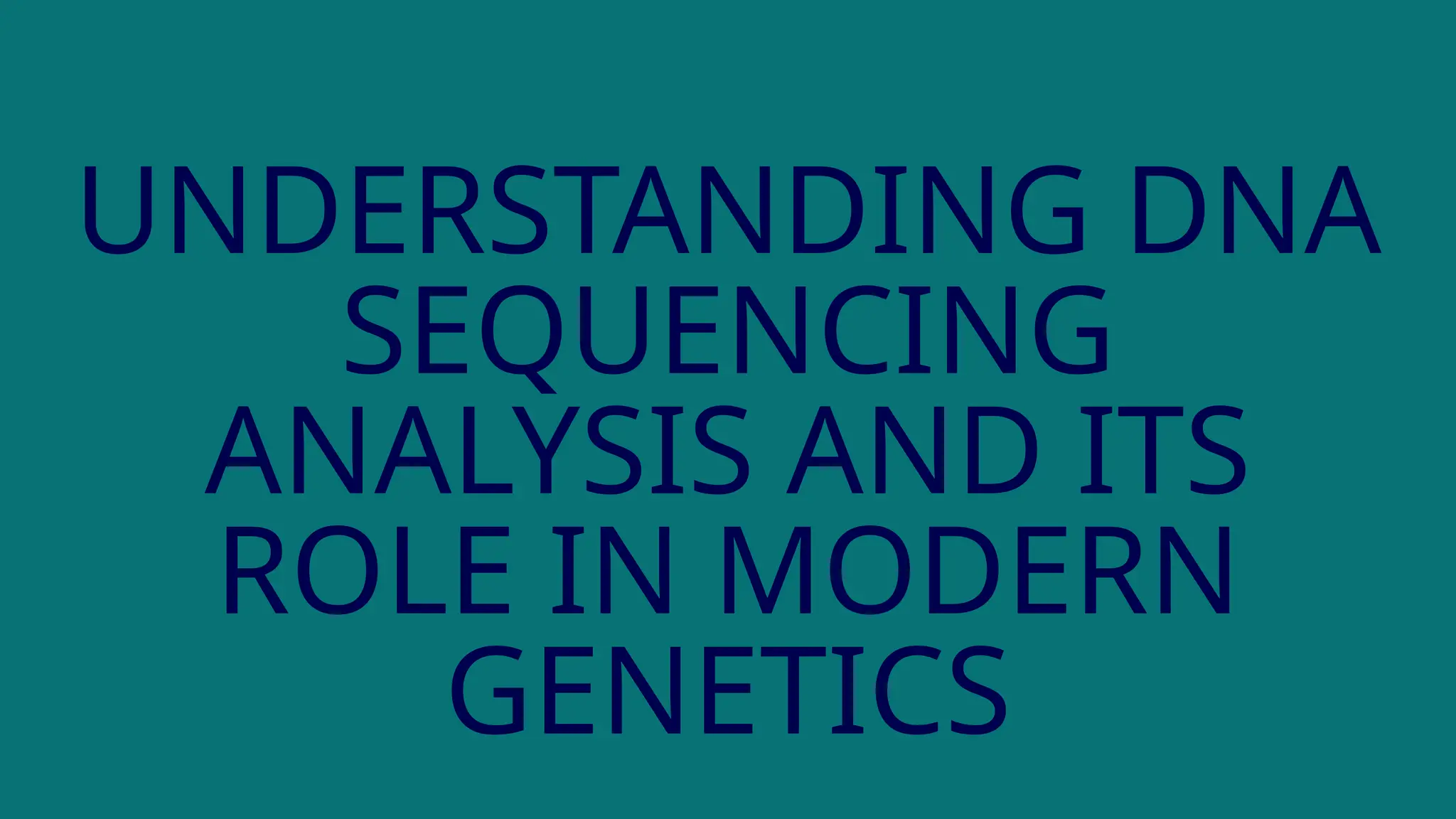 UNDERSTANDING DNA SEQUENCING ANALYSIS AND ITS ROLE IN MODERN GENETICS